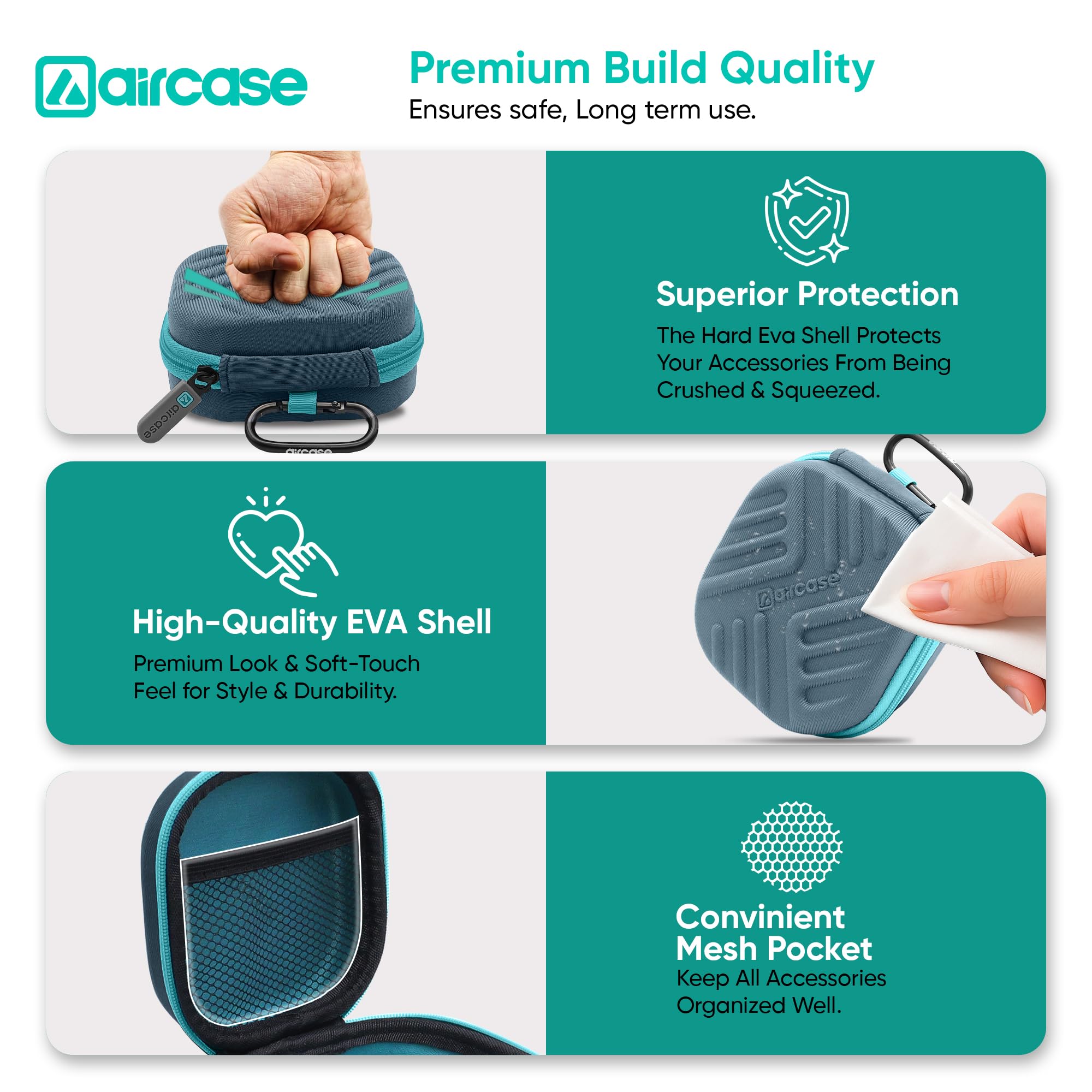 aircase

Premium Build Quality
Ensures safe, Long term use.

aircase

aircase

Superior Protection
The Hard Eva Shell Protects Your Accessories From Being Crushed & Squeezed.

High-Quality EVA Shell
Premium Look & Soft-Touch Feel for Style & Durability.

aircase

Convinient Mesh Pocket
Keep All Accessories Organized Well.